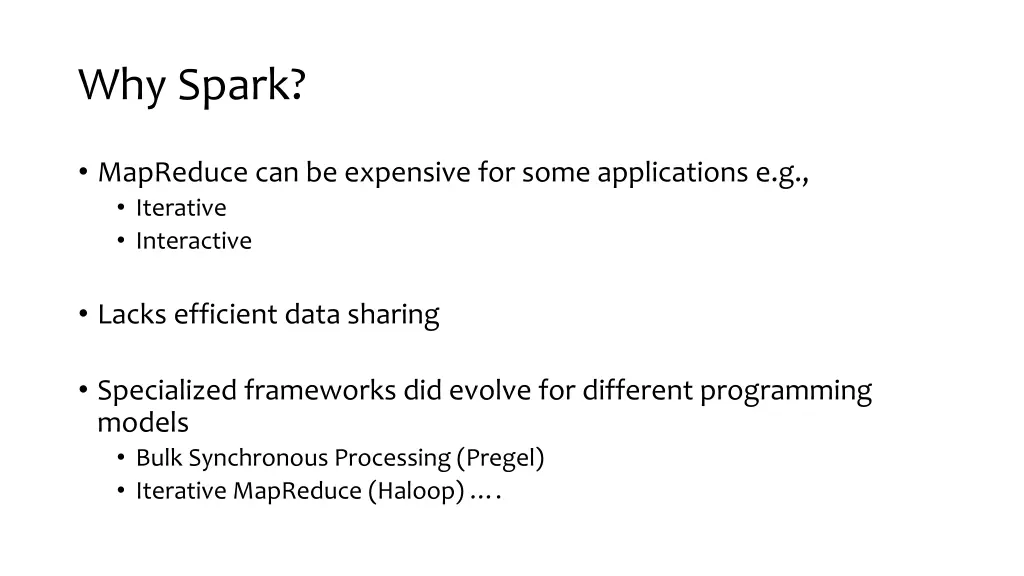 Why Spark?

• MapReduce can be expensive for some applications e.g.,
  • Iterative
  • Interactive

• Lacks efficient data sharing

• Specialized frameworks did evolve for different programming models
  • Bulk Synchronous Processing (Pregel)
  • Iterative MapReduce (Haloop) ….